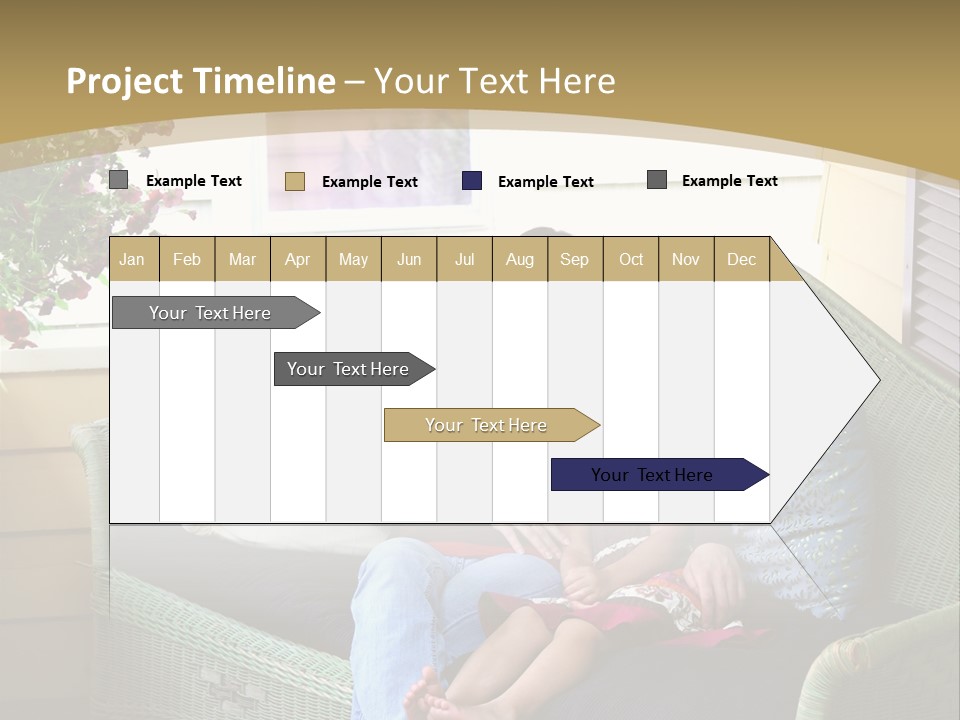 Project Timeline – Your Text Here

Example Text Example Text Example Text Example Text

| Jan | Feb | Mar | Apr | May | Jun | Jul | Aug | Sep | Oct | Nov | Dec |
|---|---|---|---|---|---|---|---|---|---|---|---|

Your Text Here

Your Text Here

Your Text Here

Your Text Here